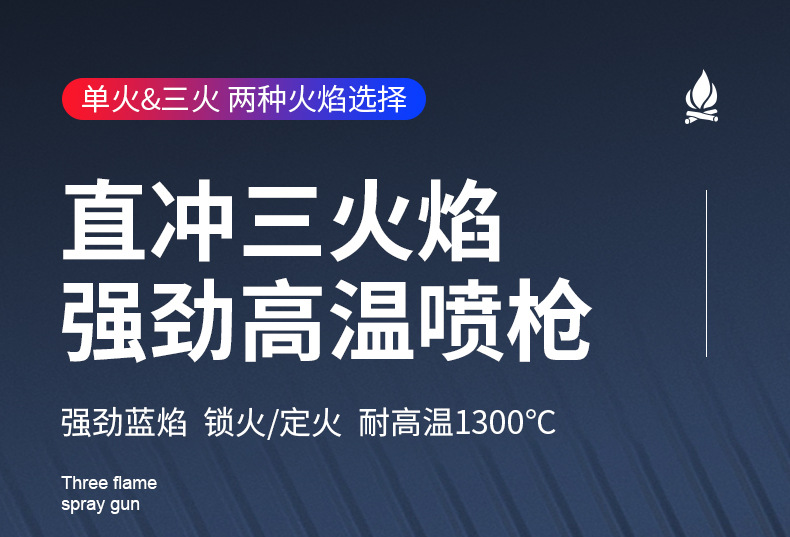 单火&三火 两种火焰选择

直冲三火焰
强劲高温喷枪

强劲蓝焰 锁火/定火 耐高温1300°C

Three flame
spray gun